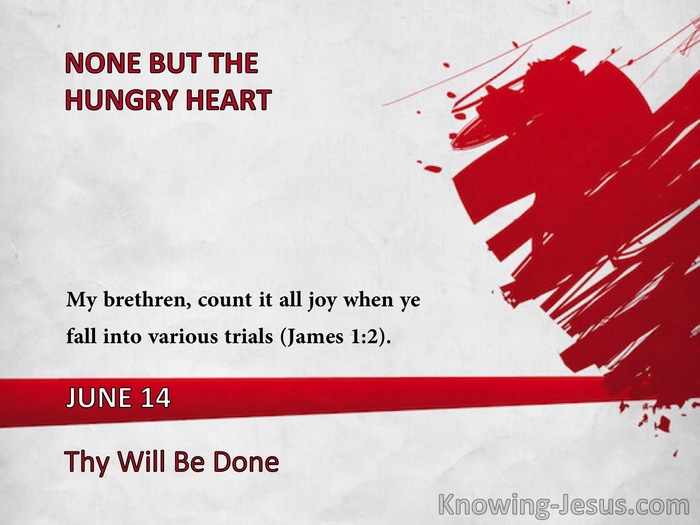 NONE BUT THE HUNGRY HEART

My brethren, count it all joy when ye fall into various trials (James 1:2).

JUNE 14

Thy Will Be Done

Knowing-Jesus.com